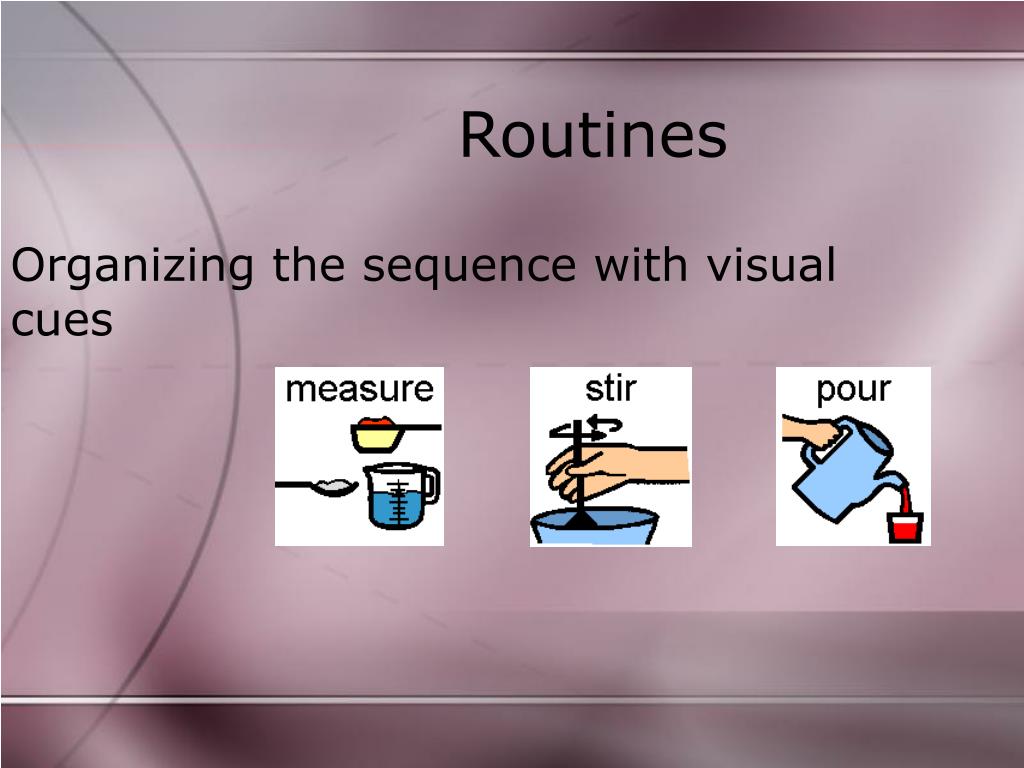 Routines

Organizing the sequence with visual cues

measure

stir

pour